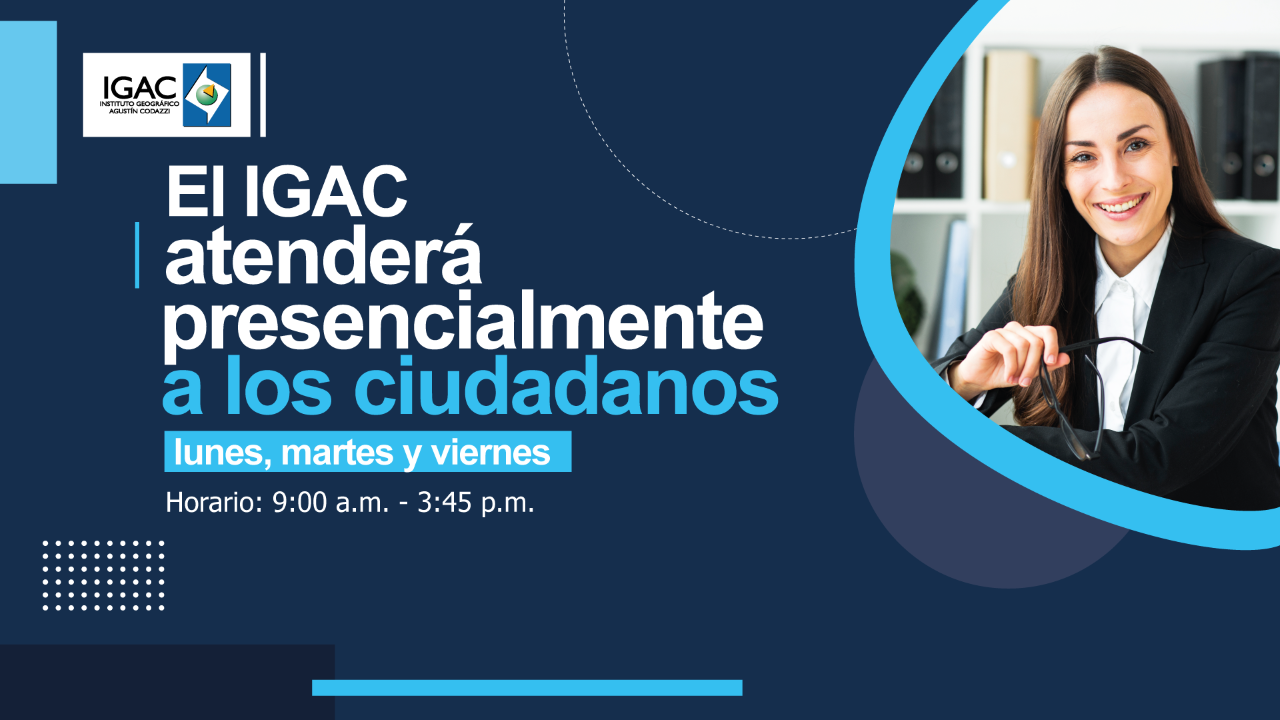 IGAC
INSTITUTO GEOGRÁFICO
AGUSTÍN CODAZZI

El IGAC atenderá presencialmente a los ciudadanos

lunes, martes y viernes

Horario: 9:00 a.m. - 3:45 p.m.